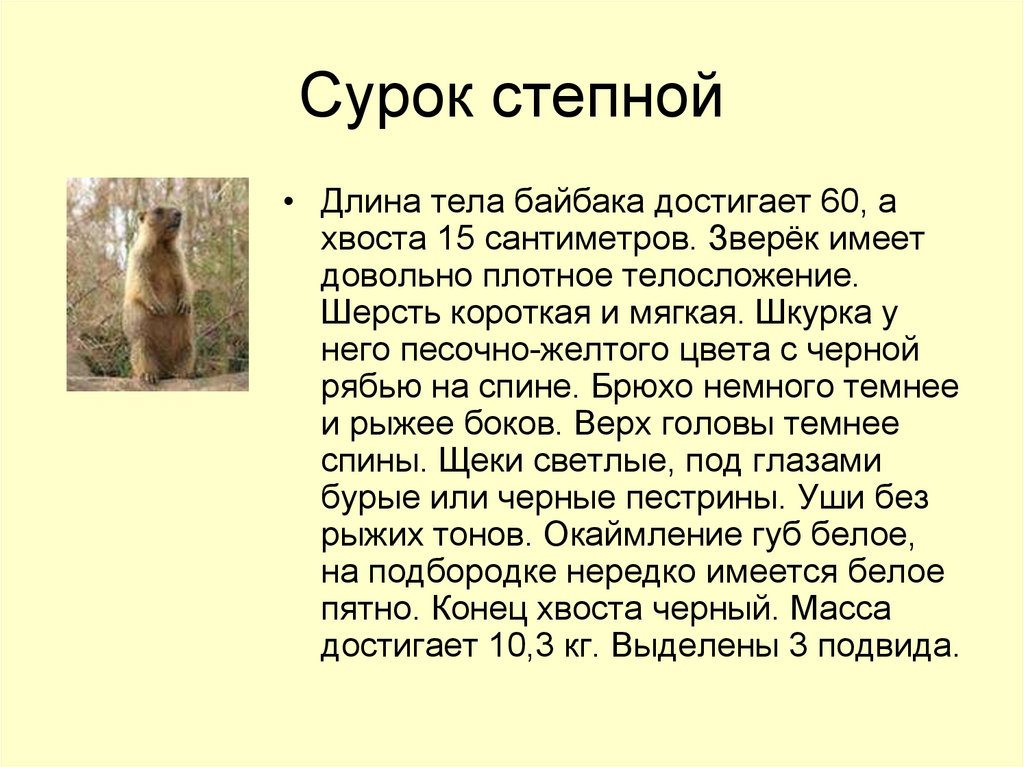 Сурок степной

• Длина тела байбака достигает 60, а хвоста 15 сантиметров. Зверёк имеет довольно плотное телосложение. Шерсть короткая и мягкая. Шкурка у него песочно-желтого цвета с черной рябью на спине. Брюхо немного темнее и рыжее боков. Верх головы темнее спины. Щеки светлые, под глазами бурые или черные пестрины. Уши без рыжих тонов. Окаймление губ белое, на подбородке нередко имеется белое пятно. Конец хвоста черный. Масса достигает 10,3 кг. Выделены 3 подвида.